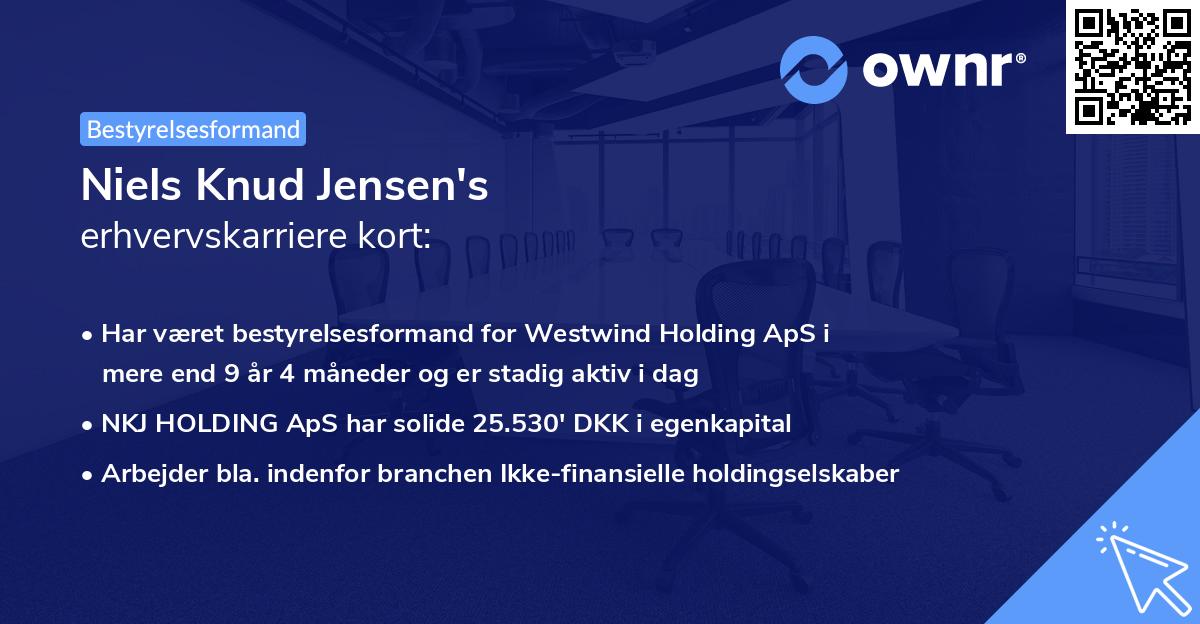 ownr®

Bestyrelsesformand

Niels Knud Jensen's
erhvervskarriere kort:

• Har været bestyrelsesformand for Westwind Holding ApS i mere end 9 år 4 måneder og er stadig aktiv i dag
• NKJ HOLDING ApS har solide 25.530' DKK i egenkapital
• Arbejder bla. indenfor branchen Ikke-finansielle holdingselskaber